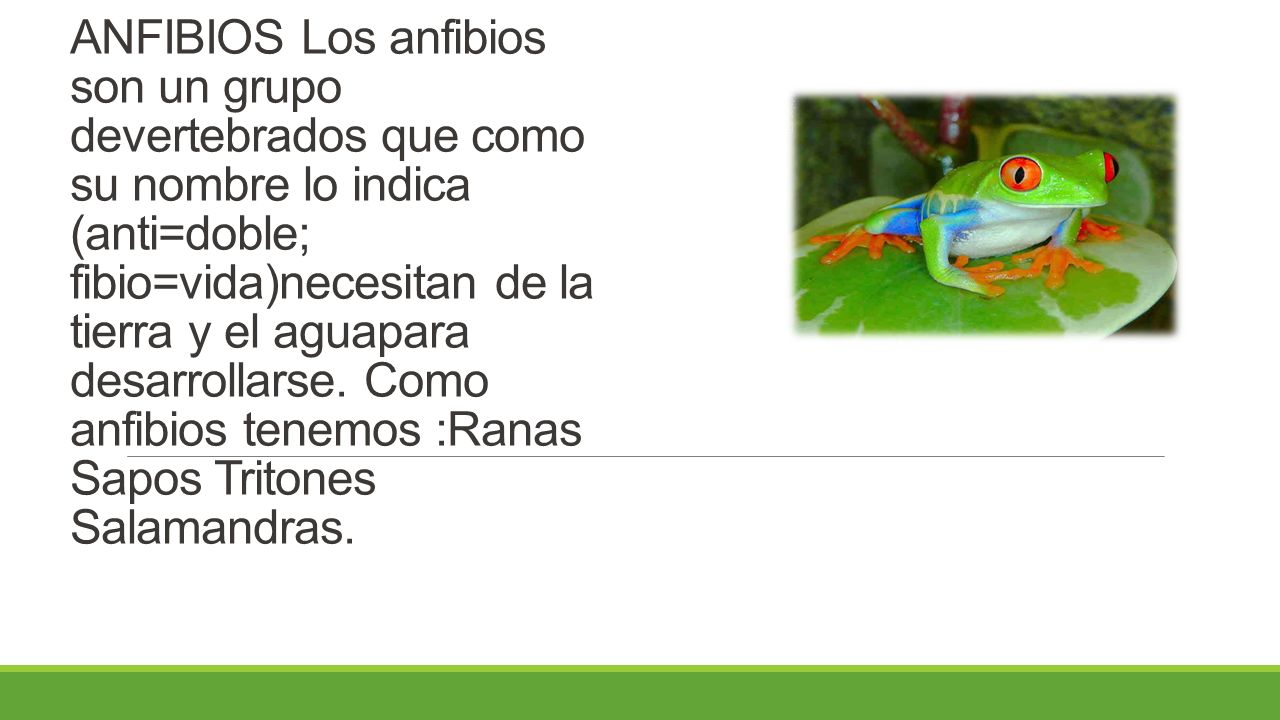 ANFIBIOS Los anfibios son un grupo devertebrados que como su nombre lo indica (anti=doble; fibio=vida)necesitan de la tierra y el aguapara desarrollarse. Como anfibios tenemos :Ranas Sapos Tritones Salamandras.